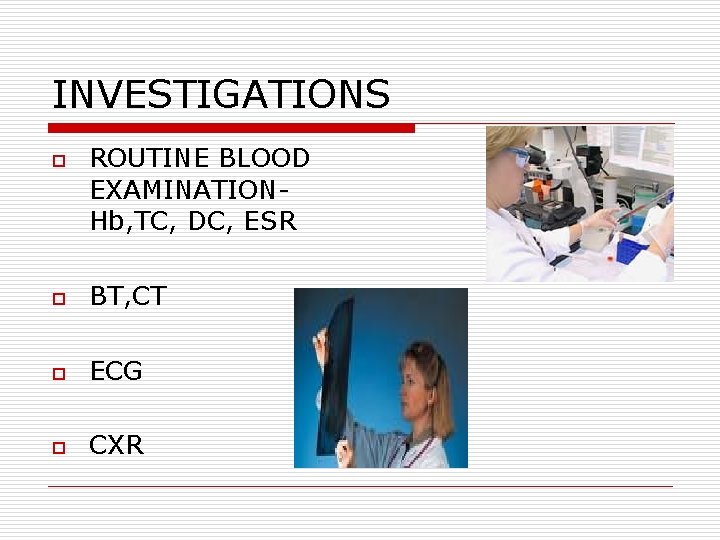 INVESTIGATIONS

ROUTINE BLOOD EXAMINATION- Hb,TC, DC, ESR

BT,CT

ECG

CXR